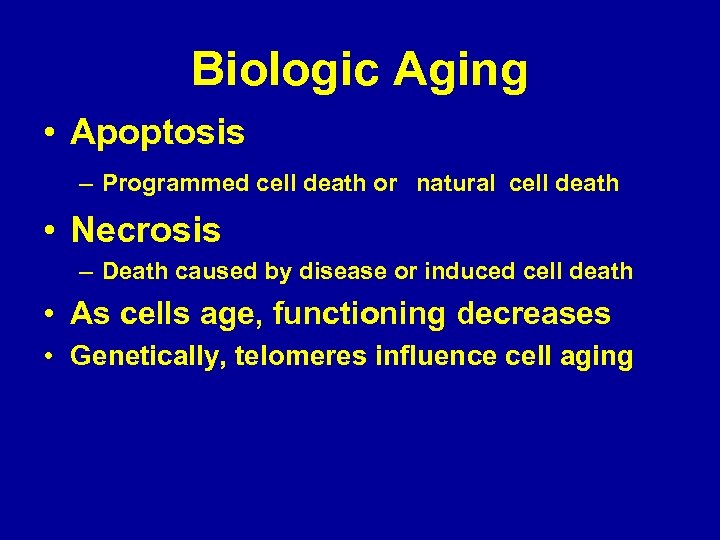 Biologic Aging

• Apoptosis
– Programmed cell death or natural cell death

• Necrosis
– Death caused by disease or induced cell death

• As cells age, functioning decreases

• Genetically, telomeres influence cell aging